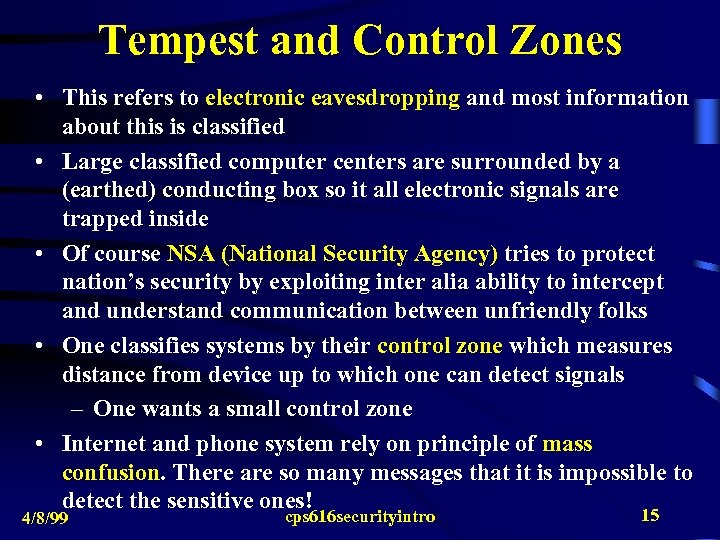 Tempest and Control Zones

• This refers to electronic eavesdropping and most information about this is classified

• Large classified computer centers are surrounded by a (earthed) conducting box so it all electronic signals are trapped inside

• Of course NSA (National Security Agency) tries to protect nation's security by exploiting inter alia ability to intercept and understand communication between unfriendly folks

• One classifies systems by their control zone which measures distance from device up to which one can detect signals

– One wants a small control zone

• Internet and phone system rely on principle of mass confusion. There are so many messages that it is impossible to detect the sensitive ones!

4/8/99

cps616securityintro

15